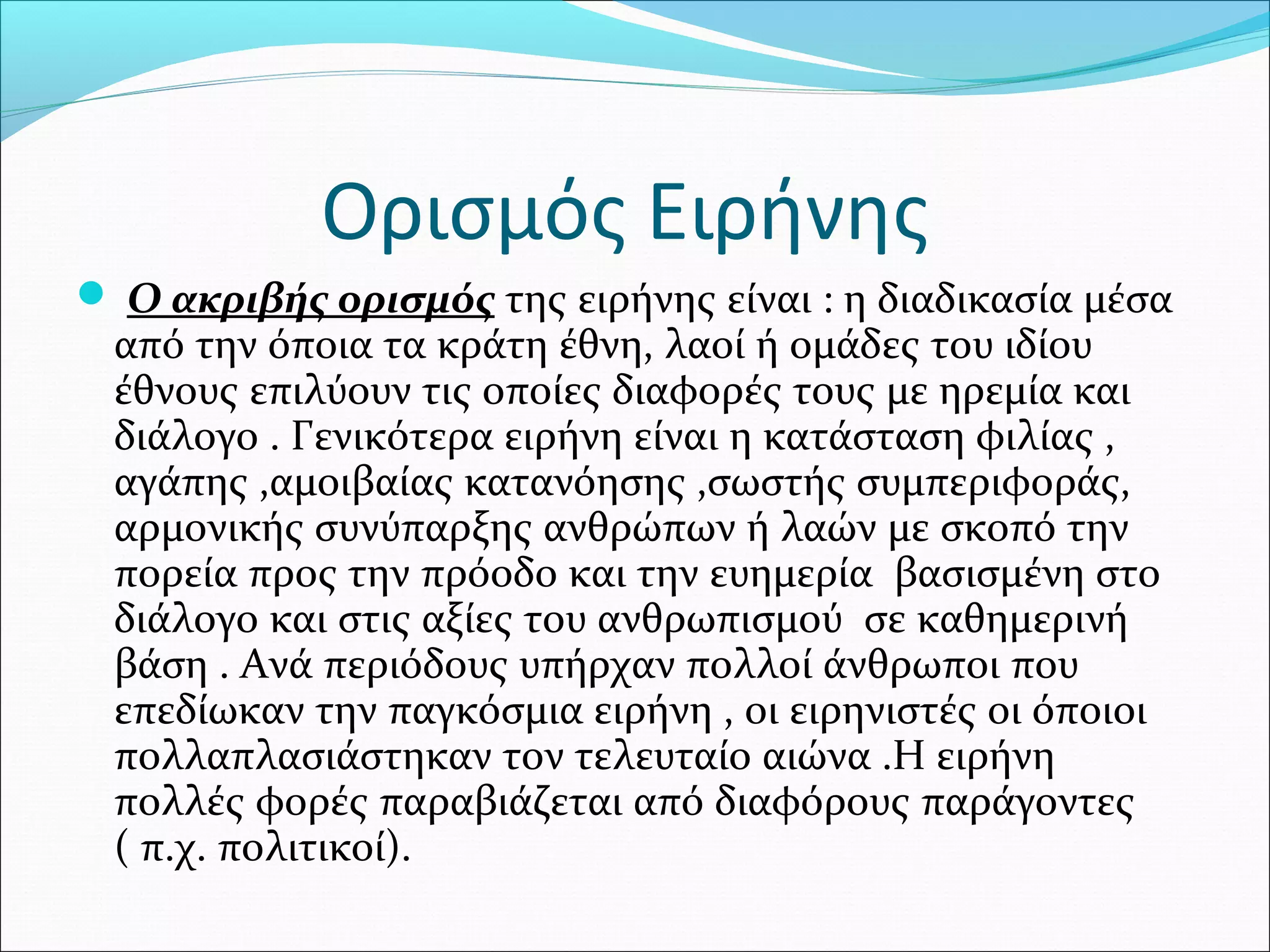 Ορισμός Ειρήνης

Ο ακριβής ορισμός της ειρήνης είναι : η διαδικασία μέσα από την όποια τα κράτη έθνη, λαοί ή ομάδες του ιδίου έθνους επιλύουν τις οποίες διαφορές τους με ηρεμία και διάλογο . Γενικότερα ειρήνη είναι η κατάσταση φιλίας , αγάπης ,αμοιβαίας κατανόησης ,σωστής συμπεριφοράς, αρμονικής συνύπαρξης ανθρώπων ή λαών με σκοπό την πορεία προς την πρόοδο και την ευημερία βασισμένη στο διάλογο και στις αξίες του ανθρωπισμού σε καθημερινή βάση . Ανά περιόδους υπήρχαν πολλοί άνθρωποι που επεδίωκαν την παγκόσμια ειρήνη , οι ειρηνιστές οι όποιοι πολλαπλασιάστηκαν τον τελευταίο αιώνα .Η ειρήνη πολλές φορές παραβιάζεται από διαφόρους παράγοντες ( π.χ. πολιτικοί).